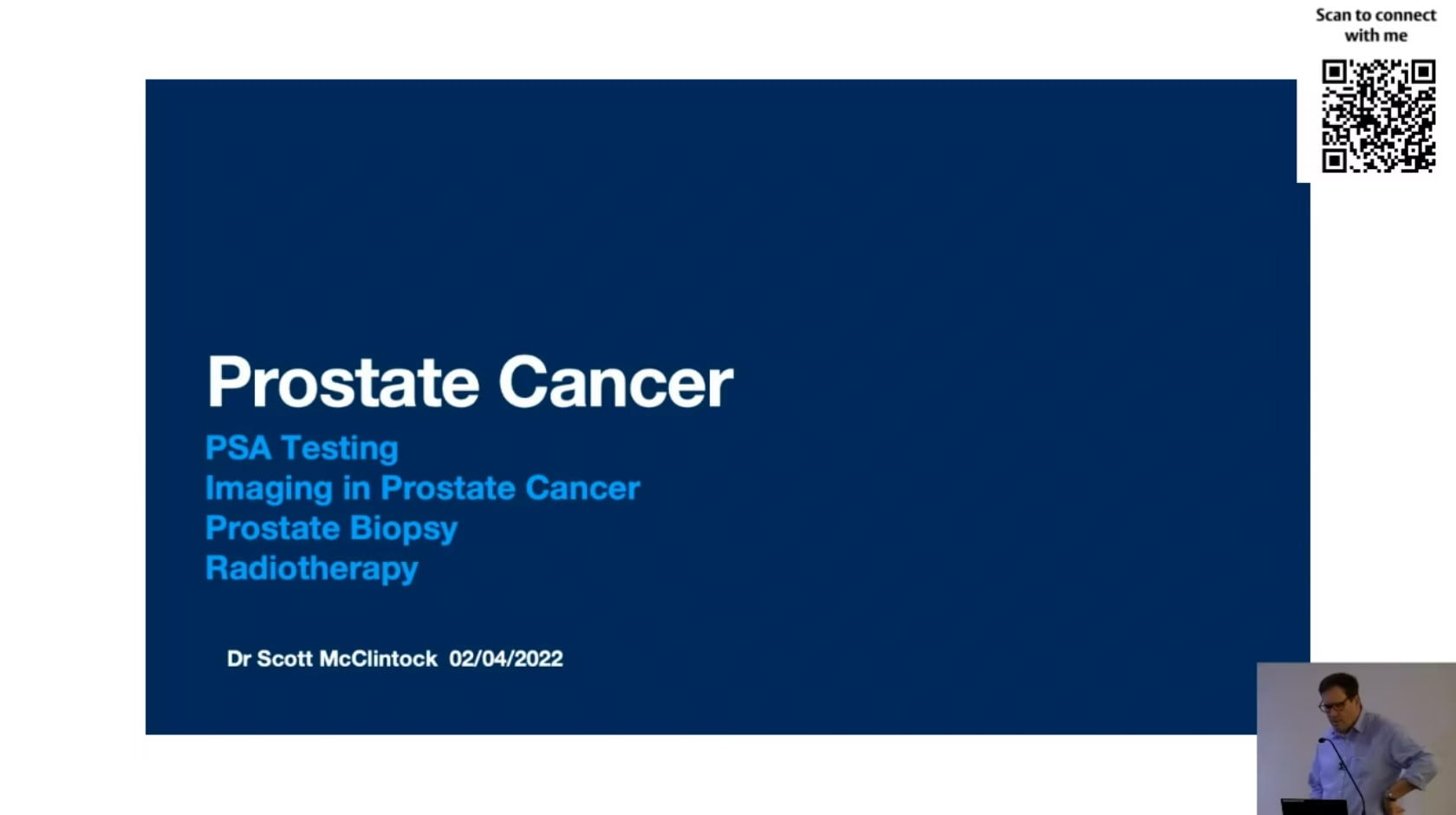 Scan to connect with me

Prostate Cancer

PSA Testing
Imaging in Prostate Cancer
Prostate Biopsy
Radiotherapy

Dr Scott McClintock 02/04/2022